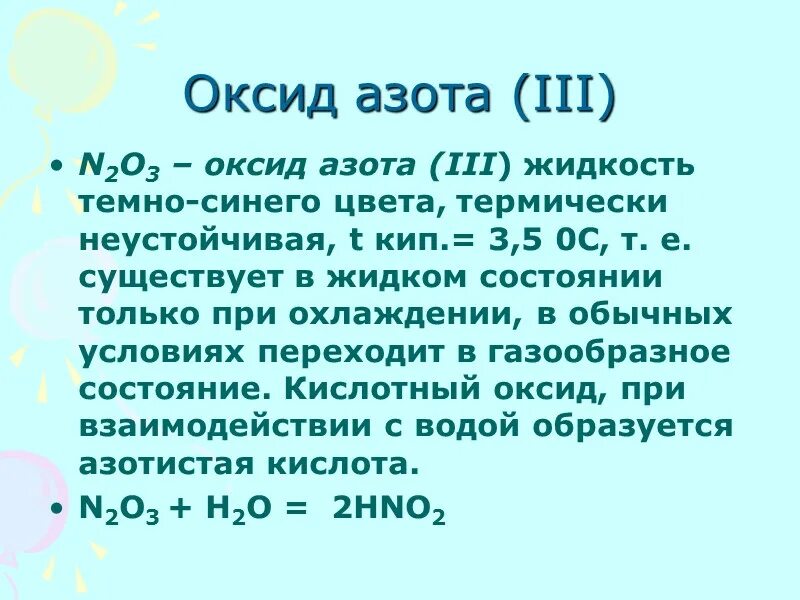 Оксид азота (III)

• $N_2O_3$ – оксид азота (III) жидкость темно-синего цвета, термически неустойчивая, t кип.= 3,5 0С, т. е. существует в жидком состоянии только при охлаждении, в обычных условиях переходит в газообразное состояние. Кислотный оксид, при взаимодействии с водой образуется азотистая кислота.

• $N_2O_3 + H_2O = 2HNO_2$